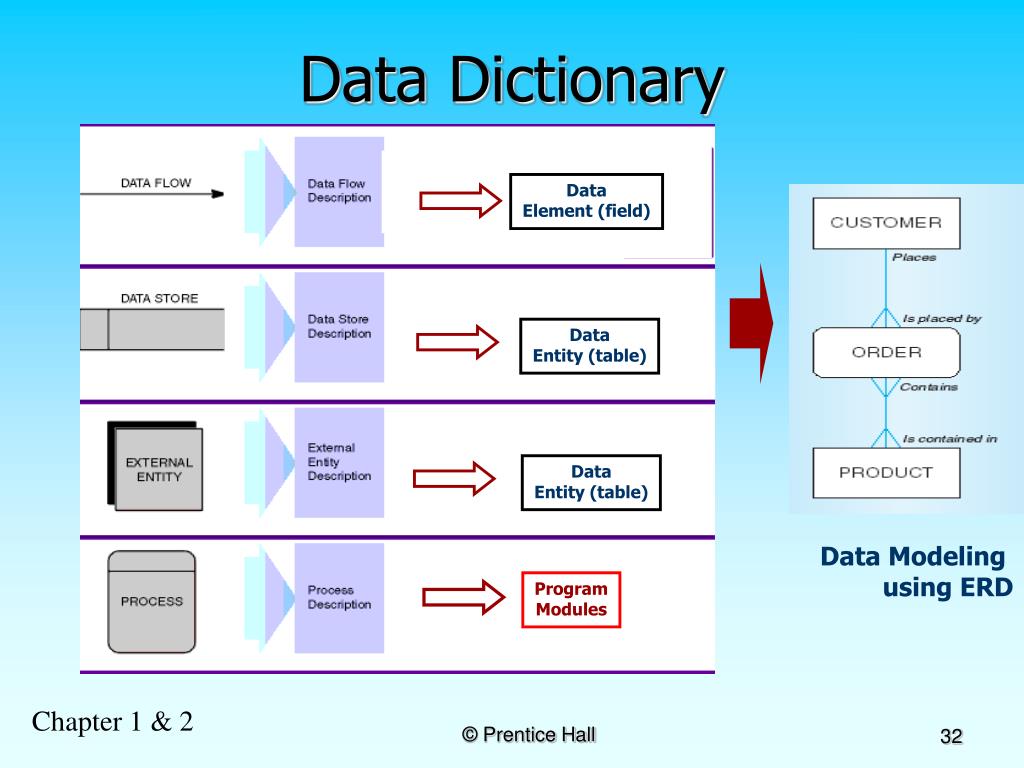 Data Dictionary

DATA FLOW

Data Flow Description

Data Element (field)

DATA STORE

Data Store Description

Data Entity (table)

EXTERNAL ENTITY

External Entity Description

Data Entity (table)

PROCESS

Process Description

Program Modules

CUSTOMER

Places

Is placed by

ORDER

Contains

Is contained in

PRODUCT

Data Modeling using ERD

Chapter 1 & 2

© Prentice Hall

32